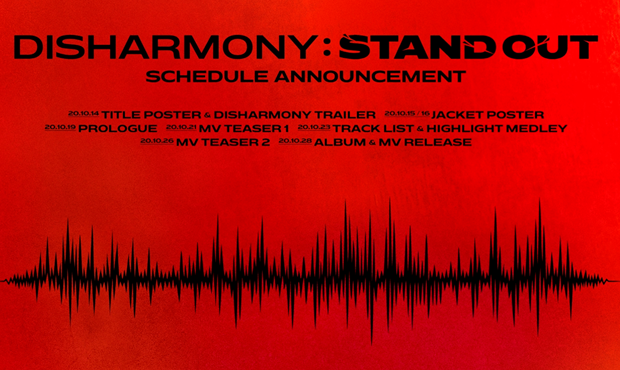 DISHARMONY : STAND OUT
SCHEDULE ANNOUNCEMENT

20.10.14 TITLE POSTER & DISHARMONY TRAILER 20.10.15 / 16 JACKET POSTER
20.10.19 PROLOGUE 20.10.21 MV TEASER 1 20.10.23 TRACK LIST & HIGHLIGHT MEDLEY
20.10.26 MV TEASER 2 20.10.28 ALBUM & MV RELEASE